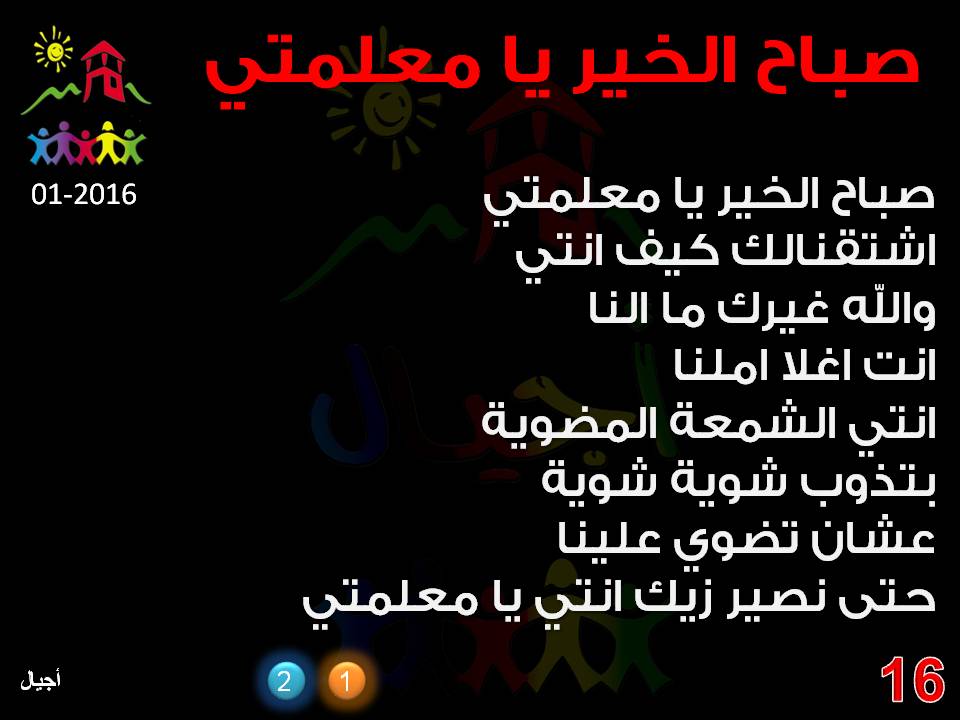 صباح الخير يا معلمتي

01-2016

صباح الخير يا معلمتي
اشتقنالك كيف انتي
واللّه غيرك ما النا
انت اغلا املنا
انتي الشمعة المضوية
بتذوب شوية شوية
عشان تضوي علينا
حتى نصير زيك انتي يا معلمتي

أجيال

2 1

16